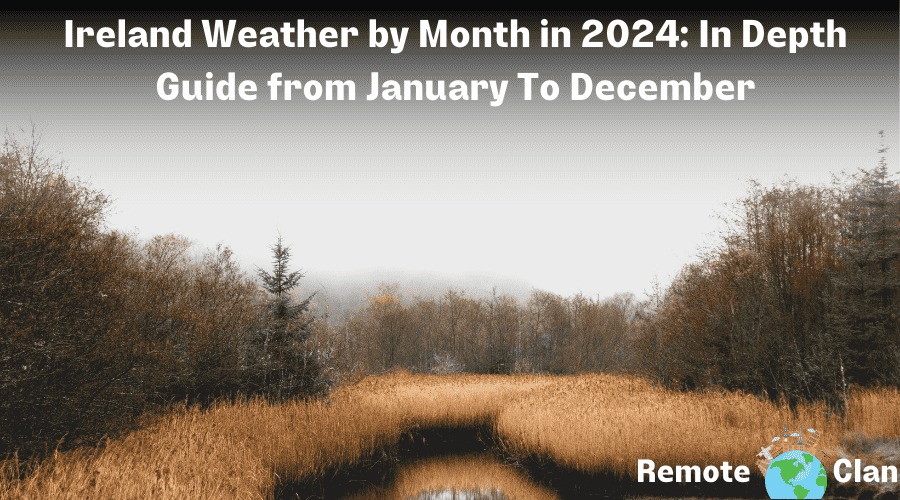 Ireland Weather by Month in 2024: In Depth Guide from January To December

Remote Clan